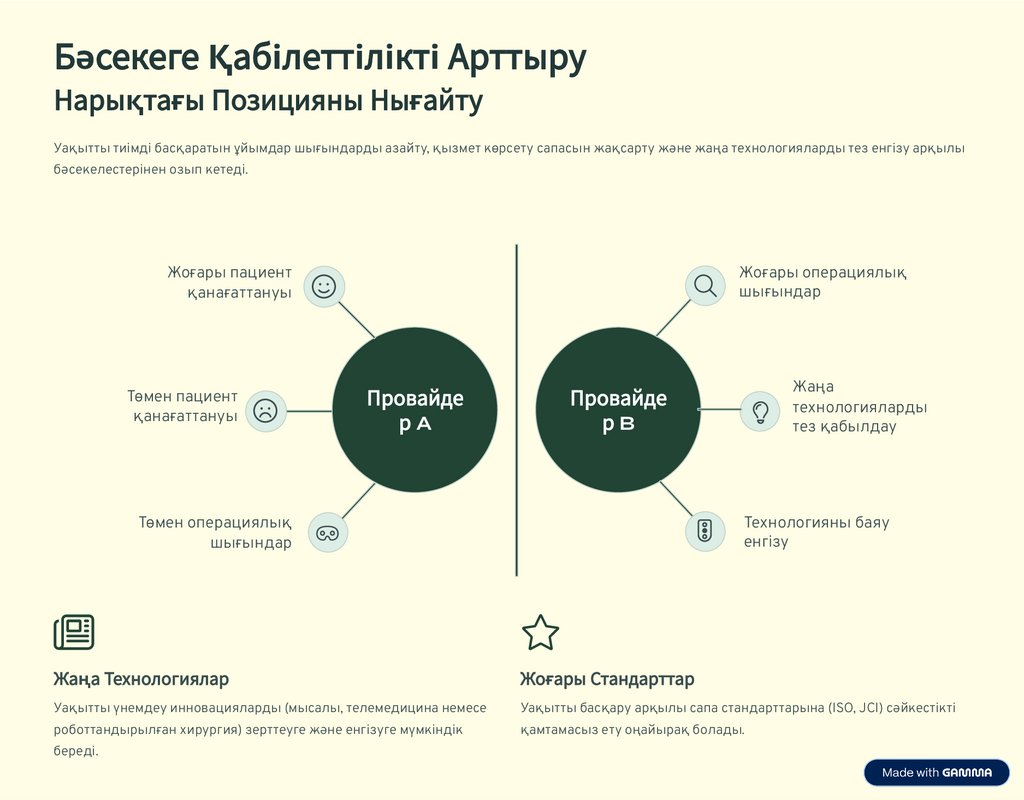 Бәсекеге Қабілеттілікті Арттыру

Нарықтағы Позицияны Нығайту

Уақытты тиімді басқаратын ұйымдар шығындарды азайту, қызмет көрсету сапасын жақсарту және жаңа технологияларды тез енгізу арқылы бәсекелестерінен озып кетеді.

Жоғары пациент қанағаттануы

Төмен пациент қанағаттануы

Төмен операциялық шығындар

Провайдер А

Провайдер В

Жоғары операциялық шығындар

Жаңа технологияларды тез қабылдау

Технологияны баяу енгізу

Жаңа Технологиялар

Уақытты үнемдеу инновацияларды (мысалы, телемедицина немесе роботтандырылған хирургия) зерттеуге және енгізуге мүмкіндік береді.

Жоғары Стандарттар

Уақытты басқару арқылы сапа стандарттарына (ISO, JCI) сәйкестікті қамтамасыз ету оңайырақ болады.

Made with GAMMA